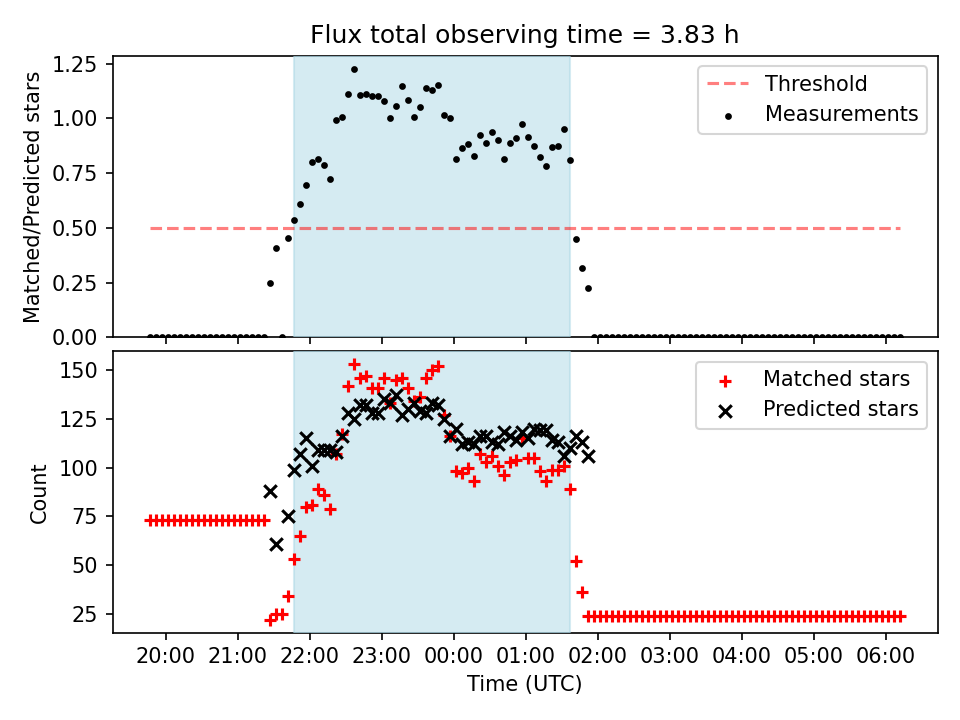 Flux total observing time = 3.83 h

Matched/Predicted stars

1.25
1.00
0.75
0.50
0.25
0.00

Threshold
Measurements

Count

150
125
100
75
50
25

Matched stars
Predicted stars

20:00 21:00 22:00 23:00 00:00 01:00 02:00 03:00 04:00 05:00 06:00

Time (UTC)